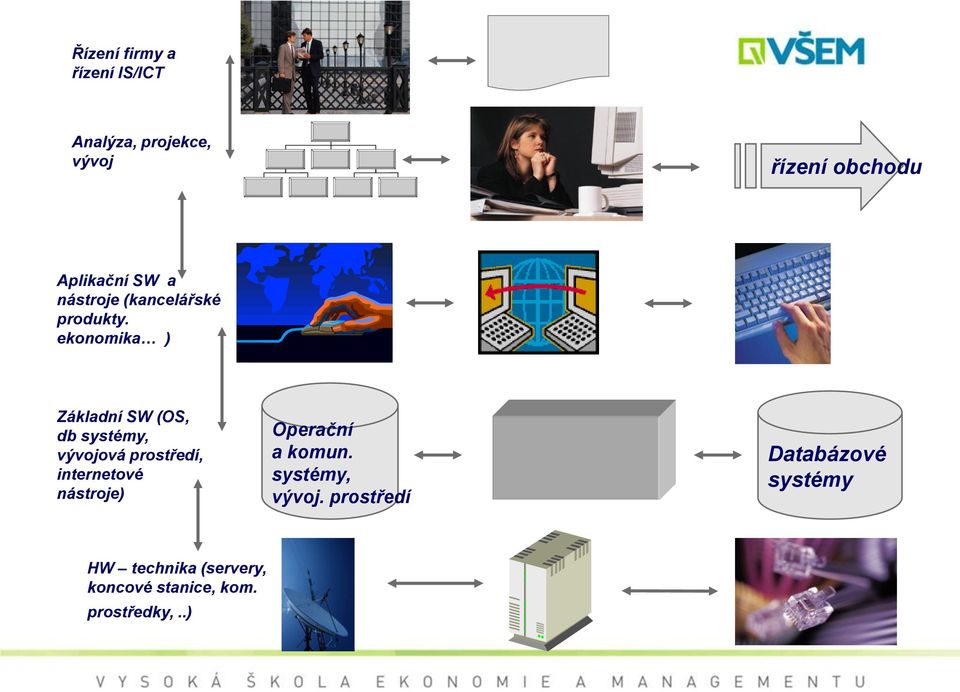 Řízení firmy a řízení IS/ICT

VŠEM

Analýza, projekce, vývoj

řízení obchodu

Aplikační SW a nástroje (kancelářské produkty. ekonomika… )

Základní SW (OS, db systémy, vývojová prostředí, internetové nástroje)

Operační a komun. systémy, vývoj. prostředí

Databázové systémy

HW – technika (servery, koncové stanice, kom. prostředky, ..)

VYSOKÁ ŠKOLA EKONOMIE A MANAGEMENTU